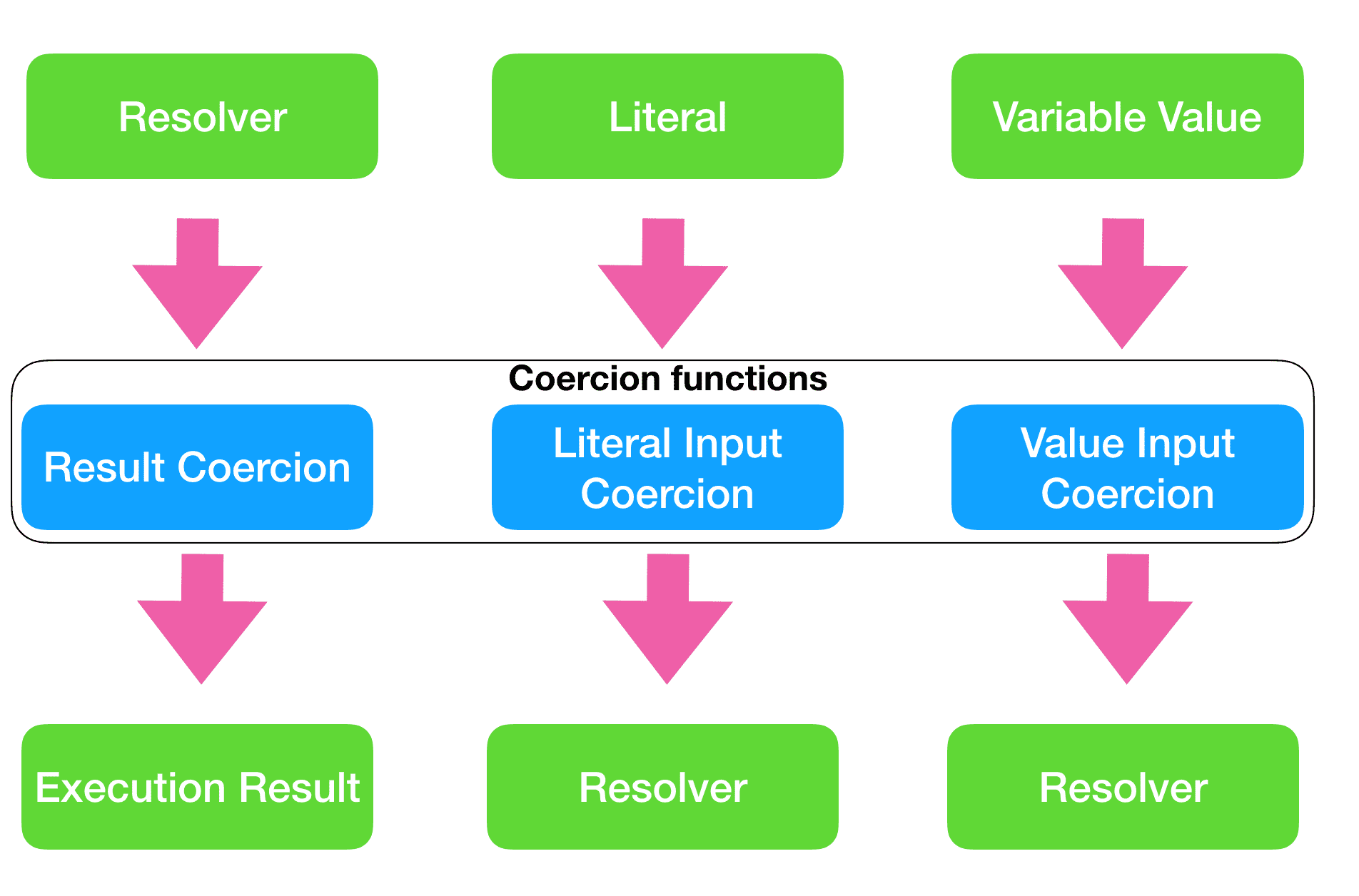 Resolver

Literal

Variable Value

Coercion functions

Result Coercion

Literal Input Coercion

Value Input Coercion

Execution Result

Resolver

Resolver